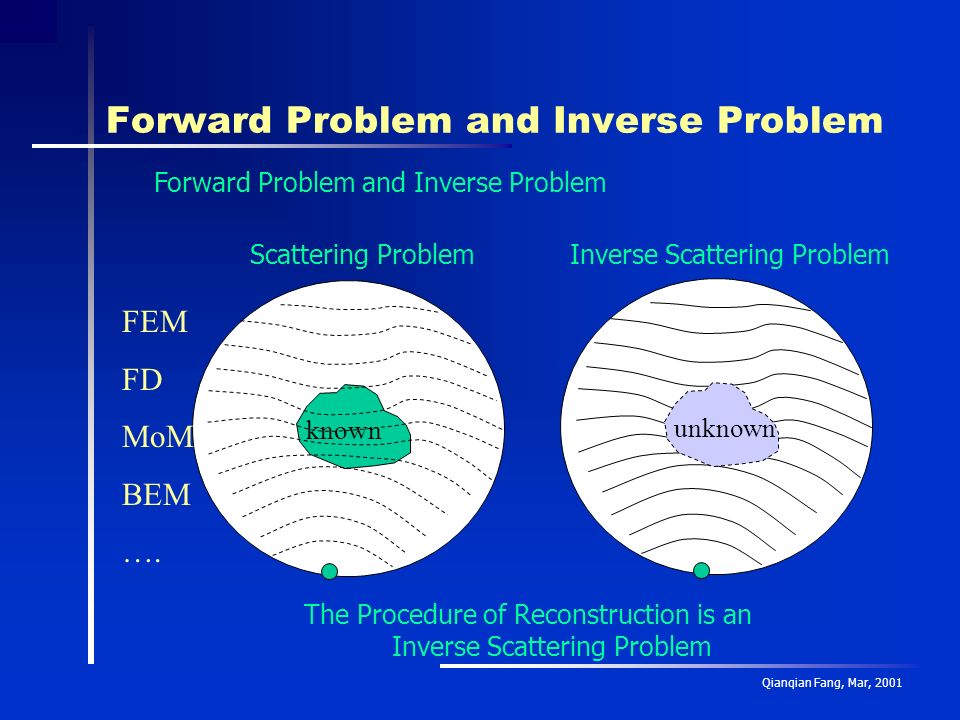 Forward Problem and Inverse Problem

Forward Problem and Inverse Problem

Scattering Problem

Inverse Scattering Problem

FEM

FD

MoM

BEM

….

known

unknown

The Procedure of Reconstruction is an Inverse Scattering Problem

Qianqian Fang, Mar, 2001